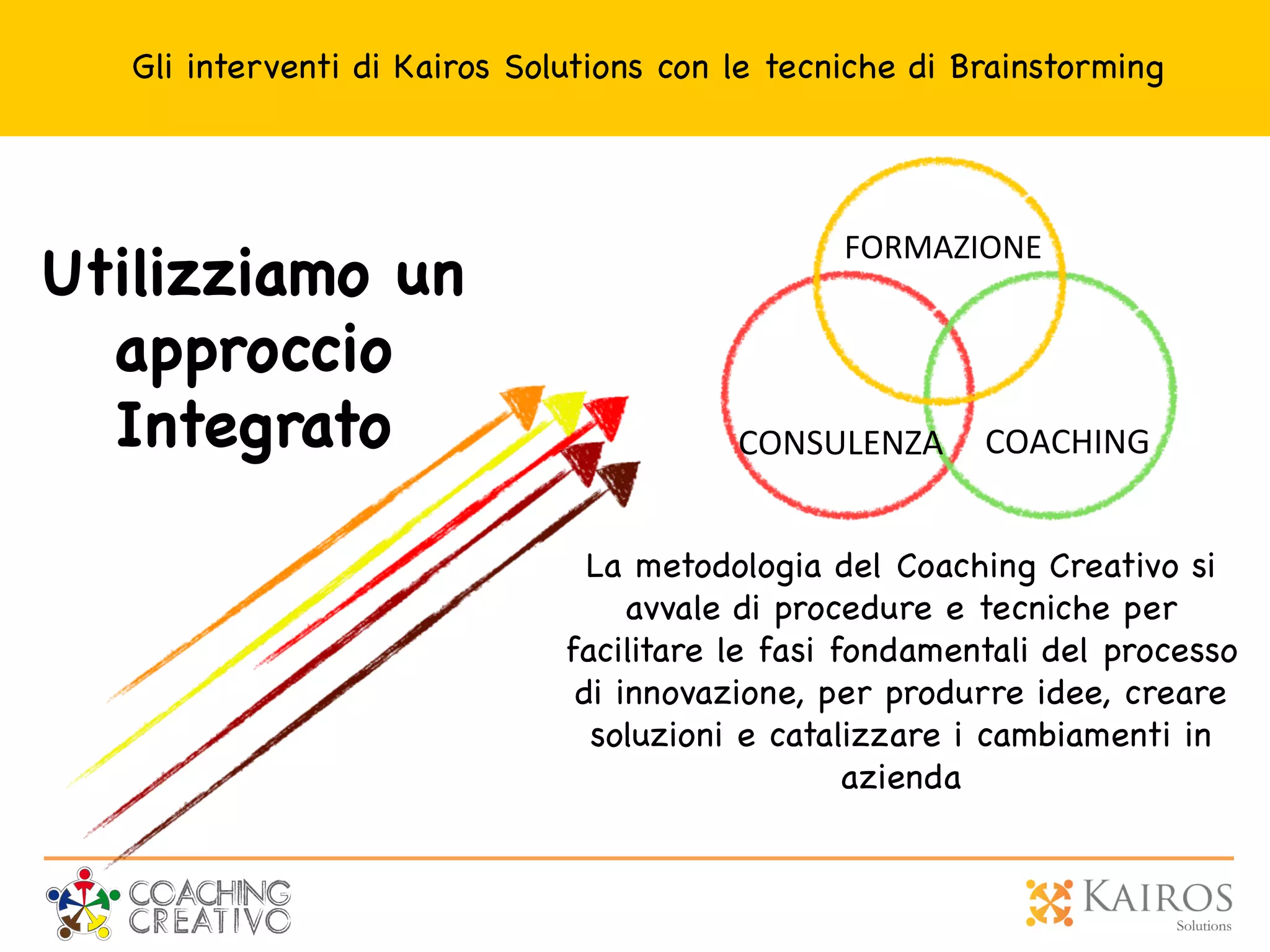 Gli interventi di Kairos Solutions con le tecniche di Brainstorming

Utilizziamo un approccio Integrato

FORMAZIONE

CONSULENZA

COACHING

La metodologia del Coaching Creativo si avvale di procedure e tecniche per facilitare le fasi fondamentali del processo di innovazione, per produrre idee, creare soluzioni e catalizzare i cambiamenti in azienda

COACHING CREATIVO

KAIROS Solutions